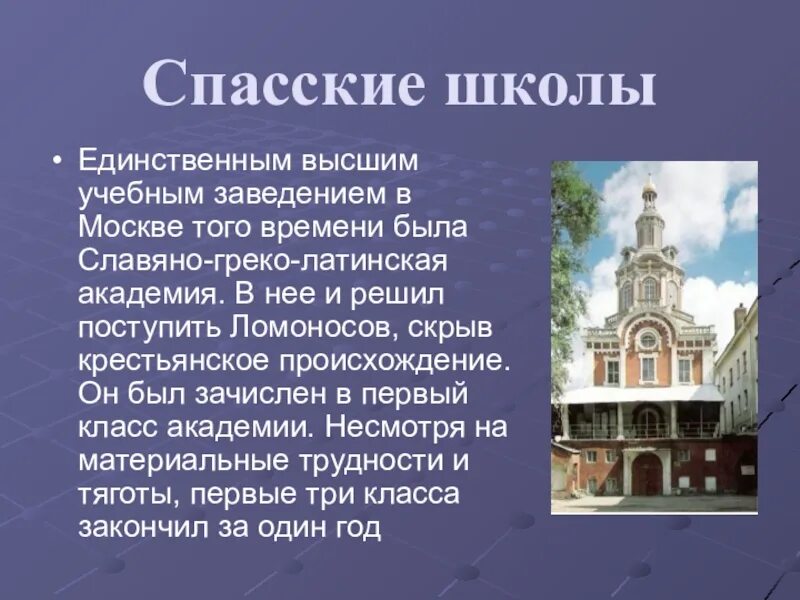 Спасские школы

• Единственным высшим учебным заведением в Москве того времени была Славяно-греко-латинская академия. В нее и решил поступить Ломоносов, скрыв крестьянское происхождение. Он был зачислен в первый класс академии. Несмотря на материальные трудности и тяготы, первые три класса закончил за один год